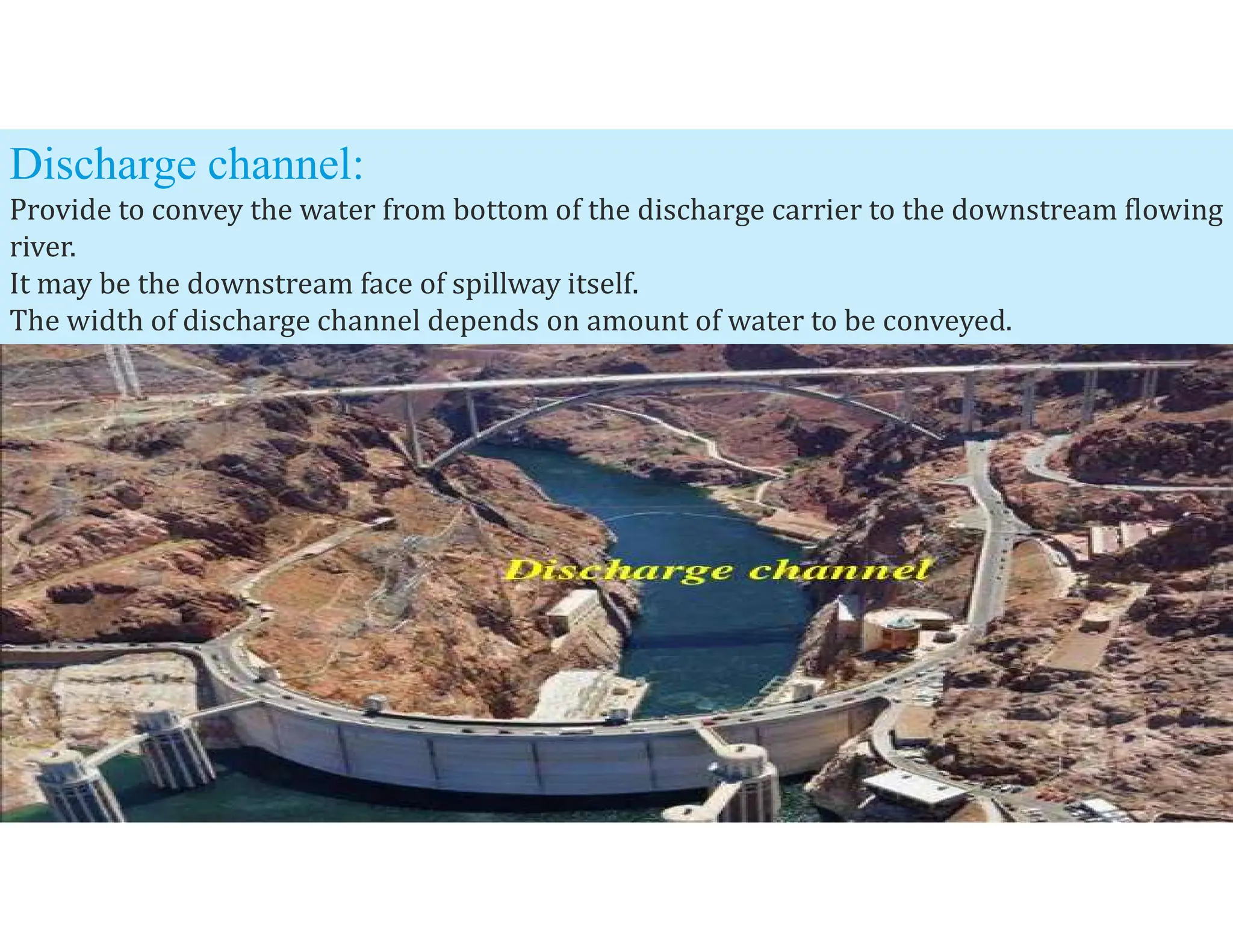 Discharge channel:

Provide to convey the water from bottom of the discharge carrier to the downstream flowing river.

It may be the downstream face of spillway itself.

The width of discharge channel depends on amount of water to be conveyed.

Discharge channel